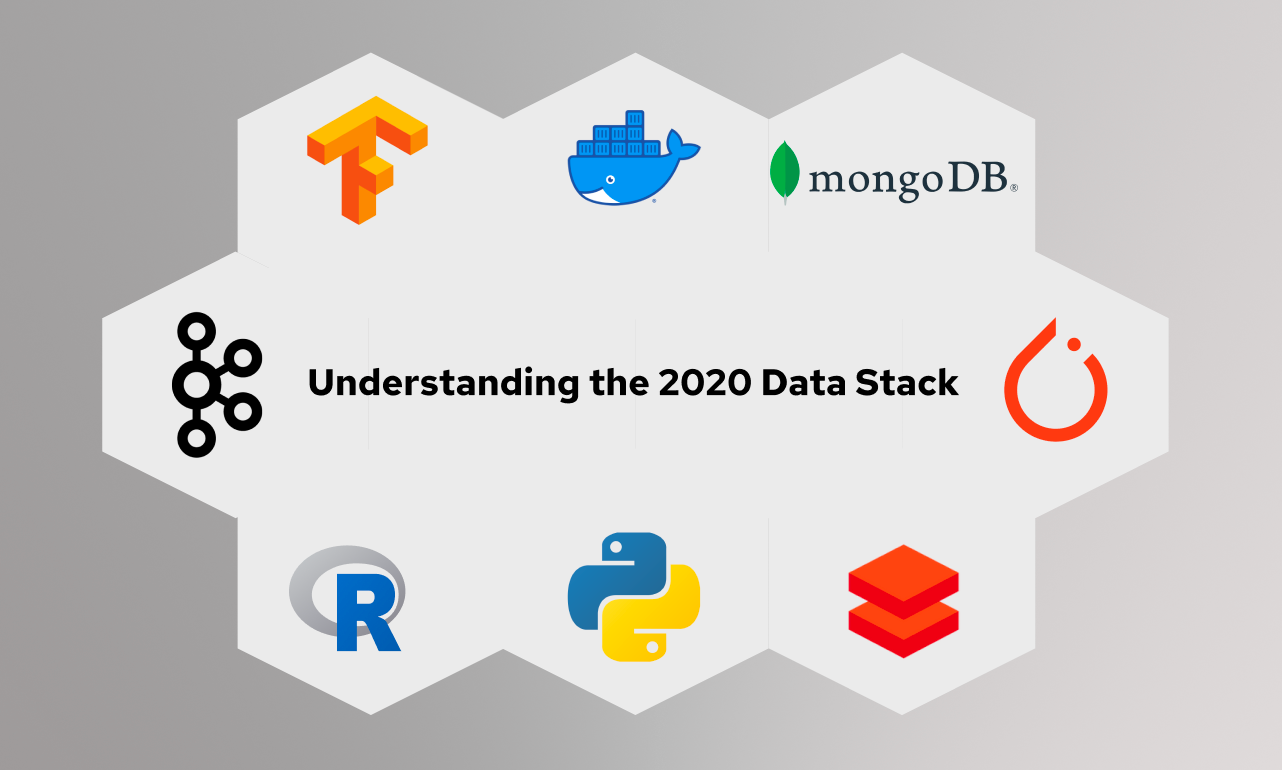 mongoDB®

Understanding the 2020 Data Stack

R